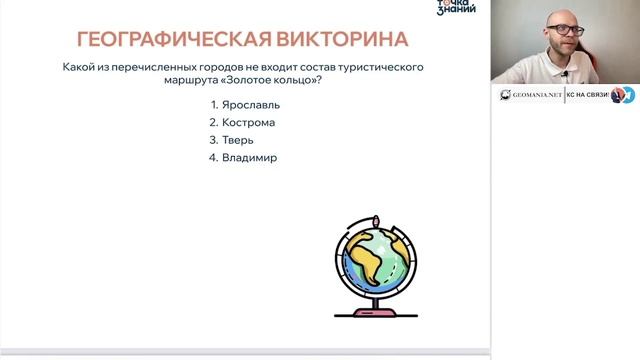 точка знаний

ГЕОГРАФИЧЕСКАЯ ВИКТОРИНА

Какой из перечисленных городов не входит состав туристического маршрута «Золотое кольцо»?

1. Ярославль
2. Кострома
3. Тверь
4. Владимир

GEOMANIA.NET | КС НА СВЯЗИ!